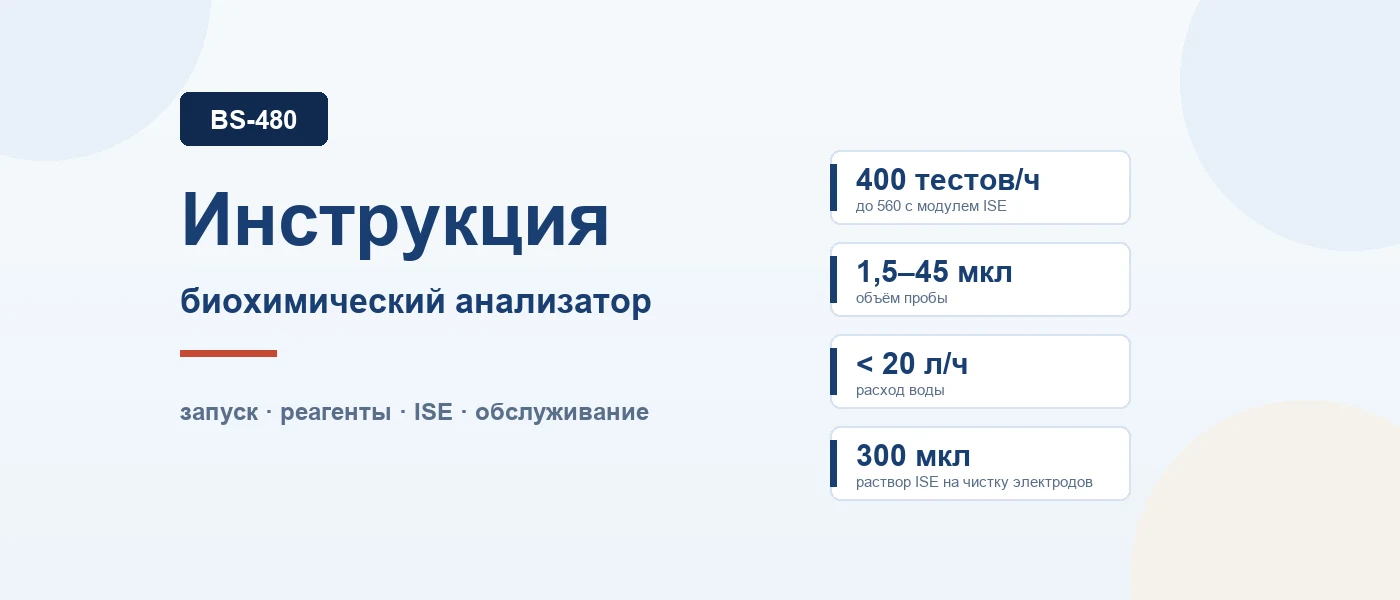 BS-480

Инструкция

биохимический анализатор

запуск · реагенты · ISE · обслуживание

400 тестов/ч
до 560 с модулем ISE

1,5–45 мкл
объём пробы

< 20 л/ч
расход воды

300 мкл
раствор ISE на чистку электродов